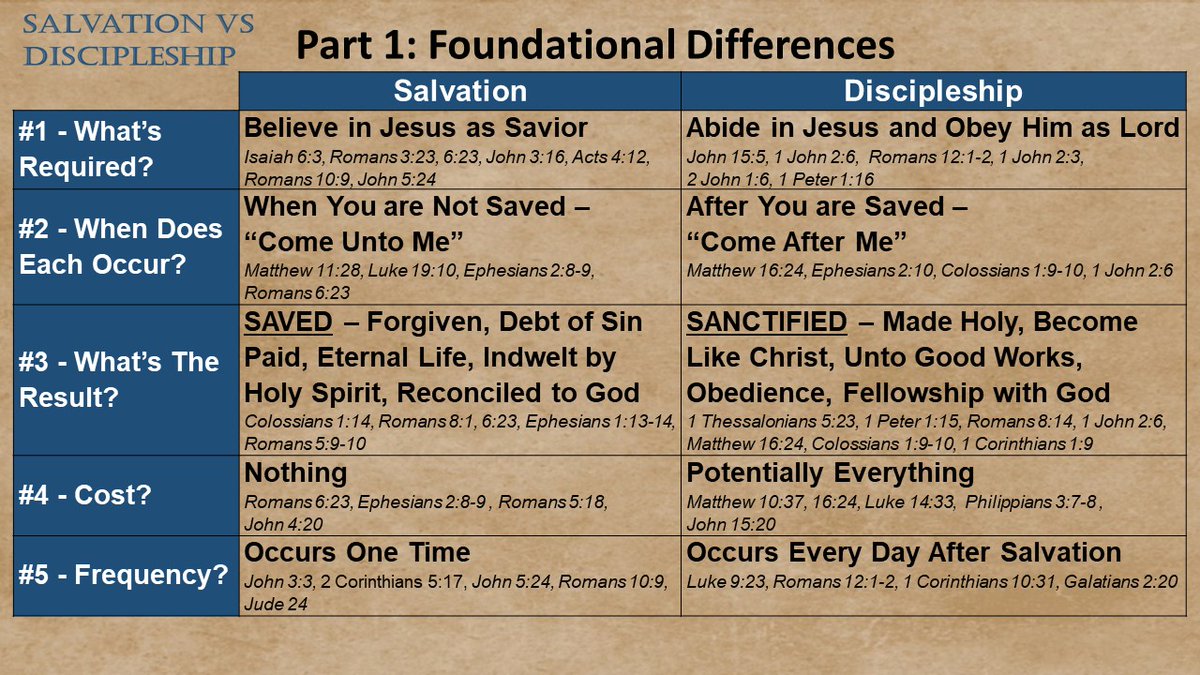 SALVATION VS DISCIPLESHIP

Part 1: Foundational Differences

| | Salvation | Discipleship |
|---|---|---|
| #1 - What's Required? | Believe in Jesus as Savior Isaiah 6:3, Romans 3:23, 6:23, John 3:16, Acts 4:12, Romans 10:9, John 5:24 | Abide in Jesus and Obey Him as Lord John 15:5, 1 John 2:6, Romans 12:1-2, 1 John 2:3, 2 John 1:6, 1 Peter 1:16 |
| #2 - When Does Each Occur? | When You are Not Saved – "Come Unto Me" Matthew 11:28, Luke 19:10, Ephesians 2:8-9, Romans 6:23 | After You are Saved – "Come After Me" Matthew 16:24, Ephesians 2:10, Colossians 1:9-10, 1 John 2:6 |
| #3 - What's The Result? | SAVED – Forgiven, Debt of Sin Paid, Eternal Life, Indwelt by Holy Spirit, Reconciled to God Colossians 1:14, Romans 8:1, 6:23, Ephesians 1:13-14, Romans 5:9-10 | SANCTIFIED – Made Holy, Become Like Christ, Unto Good Works, Obedience, Fellowship with God 1 Thessalonians 5:23, 1 Peter 1:15, Romans 8:14, 1 John 2:6, Matthew 16:24, Colossians 1:9-10, 1 Corinthians 1:9 |
| #4 - Cost? | Nothing Romans 6:23, Ephesians 2:8-9 , Romans 5:18, John 4:20 | Potentially Everything Matthew 10:37, 16:24, Luke 14:33, Philippians 3:7-8 , John 15:20 |
| #5 - Frequency? | Occurs One Time John 3:3, 2 Corinthians 5:17, John 5:24, Romans 10:9, Jude 24 | Occurs Every Day After Salvation Luke 9:23, Romans 12:1-2, 1 Corinthians 10:31, Galatians 2:20 |